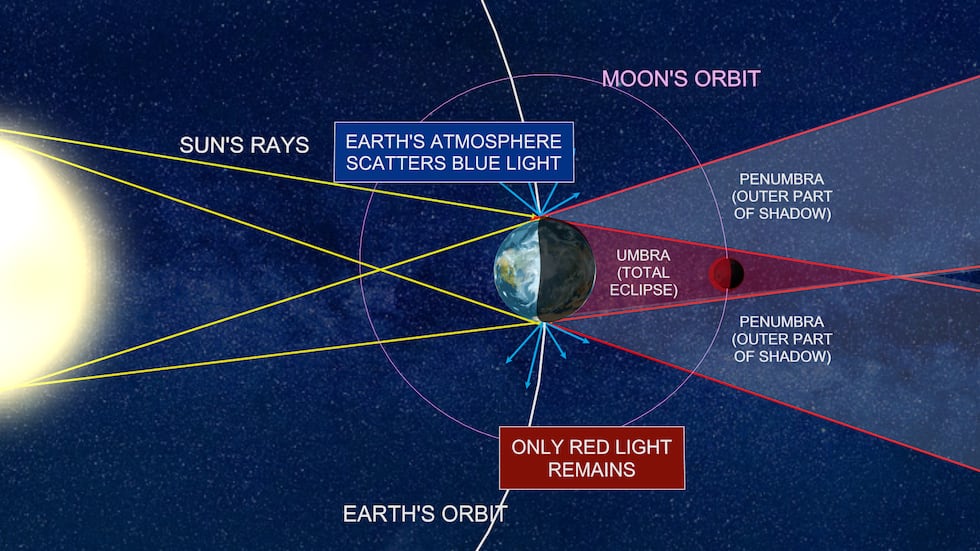 MOON'S ORBIT

SUN'S RAYS

EARTH'S ATMOSPHERE SCATTERS BLUE LIGHT

PENUMBRA (OUTER PART OF SHADOW)

UMBRA (TOTAL ECLIPSE)

PENUMBRA (OUTER PART OF SHADOW)

ONLY RED LIGHT REMAINS

EARTH'S ORBIT